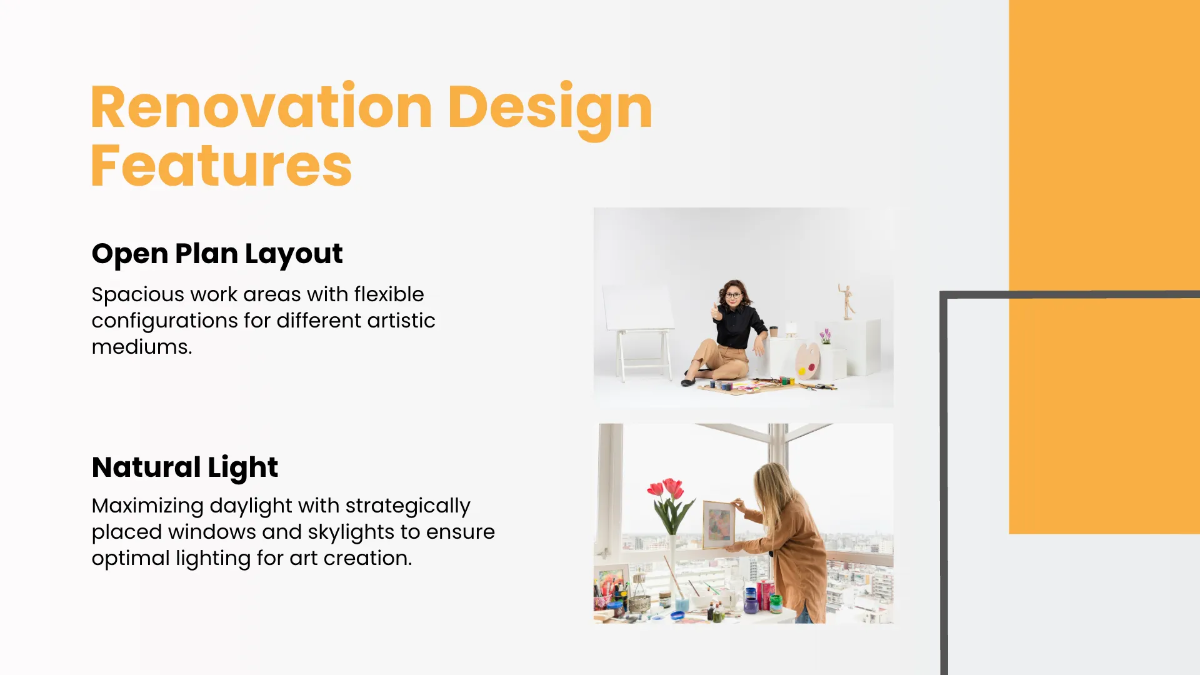 Renovation Design Features

Open Plan Layout

Spacious work areas with flexible configurations for different artistic mediums.

Natural Light

Maximizing daylight with strategically placed windows and skylights to ensure optimal lighting for art creation.